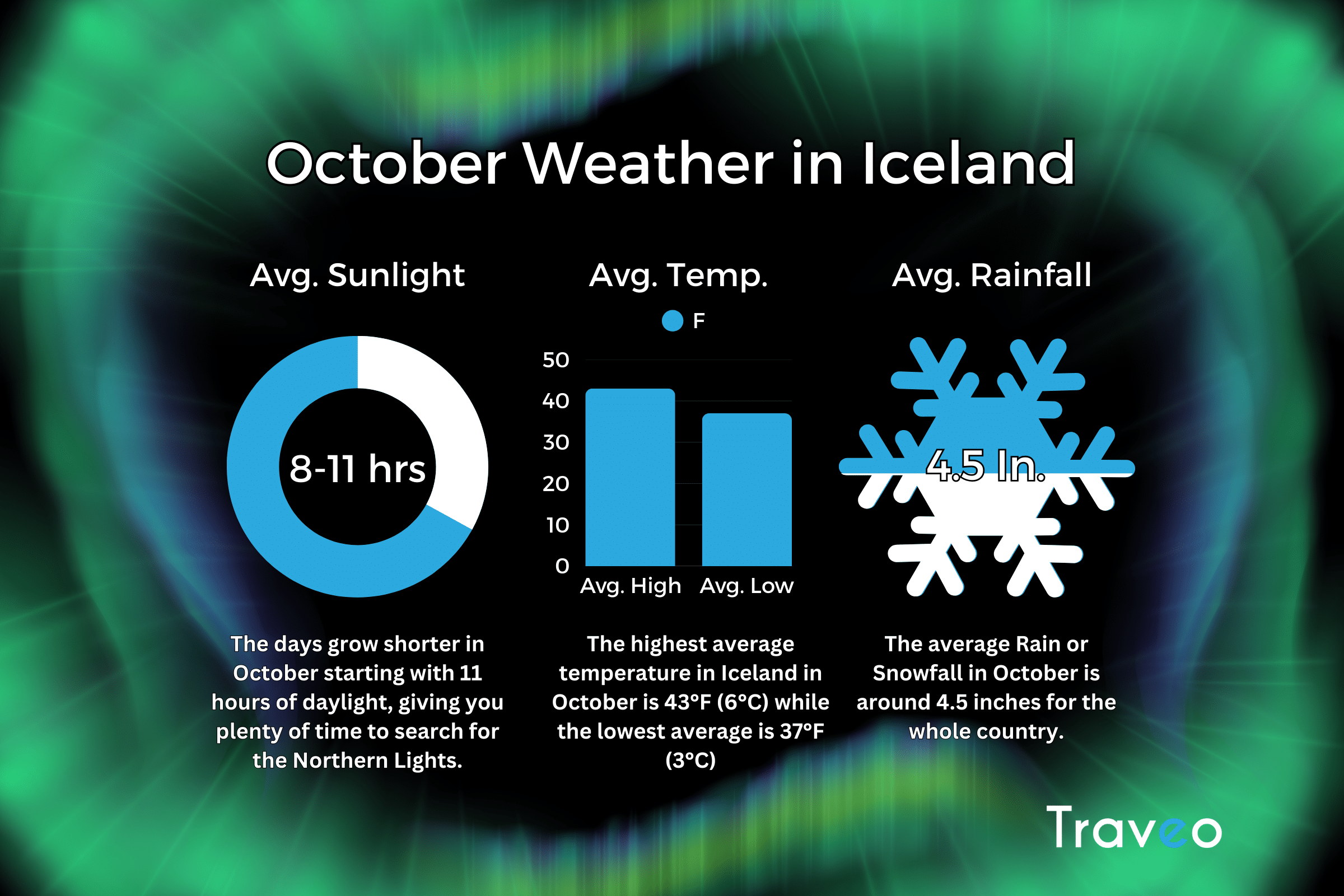 October Weather in Iceland

Avg. Sunlight

8-11 hrs

The days grow shorter in October starting with 11 hours of daylight, giving you plenty of time to search for the Northern Lights.

Avg. Temp.

F

50
40
30
20
10
0
Avg. High
Avg. Low

The highest average temperature in Iceland in October is 43°F (6°C) while the lowest average is 37°F (3°C)

Avg. Rainfall

4.5 In.

The average Rain or Snowfall in October is around 4.5 inches for the whole country.

Traveo